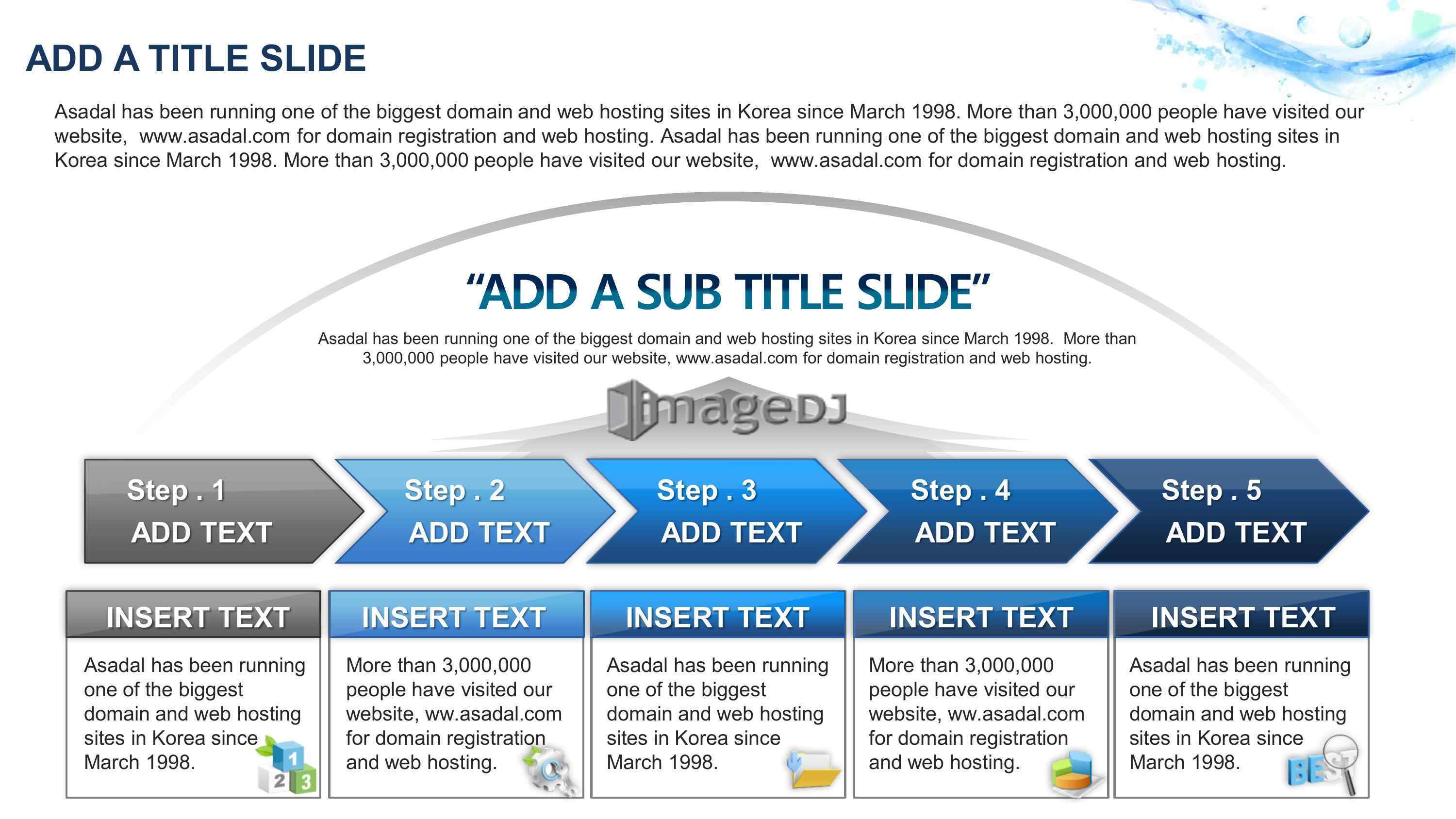 ADD A TITLE SLIDE

Asadal has been running one of the biggest domain and web hosting sites in Korea since March 1998. More than 3,000,000 people have visited our website, www.asadal.com for domain registration and web hosting. Asadal has been running one of the biggest domain and web hosting sites in Korea since March 1998. More than 3,000,000 people have visited our website, www.asadal.com for domain registration and web hosting.

"ADD A SUB TITLE SLIDE"

Asadal has been running one of the biggest domain and web hosting sites in Korea since March 1998. More than 3,000,000 people have visited our website, www.asadal.com for domain registration and web hosting.

imageDJ

Step . 1
ADD TEXT

Step . 2
ADD TEXT

Step . 3
ADD TEXT

Step . 4
ADD TEXT

Step . 5
ADD TEXT

INSERT TEXT

Asadal has been running one of the biggest domain and web hosting sites in Korea since March 1998.

1 2 3

INSERT TEXT

More than 3,000,000 people have visited our website, ww.asadal.com for domain registration and web hosting.

INSERT TEXT

Asadal has been running one of the biggest domain and web hosting sites in Korea since March 1998.

INSERT TEXT

More than 3,000,000 people have visited our website, ww.asadal.com for domain registration and web hosting.

INSERT TEXT

Asadal has been running one of the biggest domain and web hosting sites in Korea since March 1998.

BEST